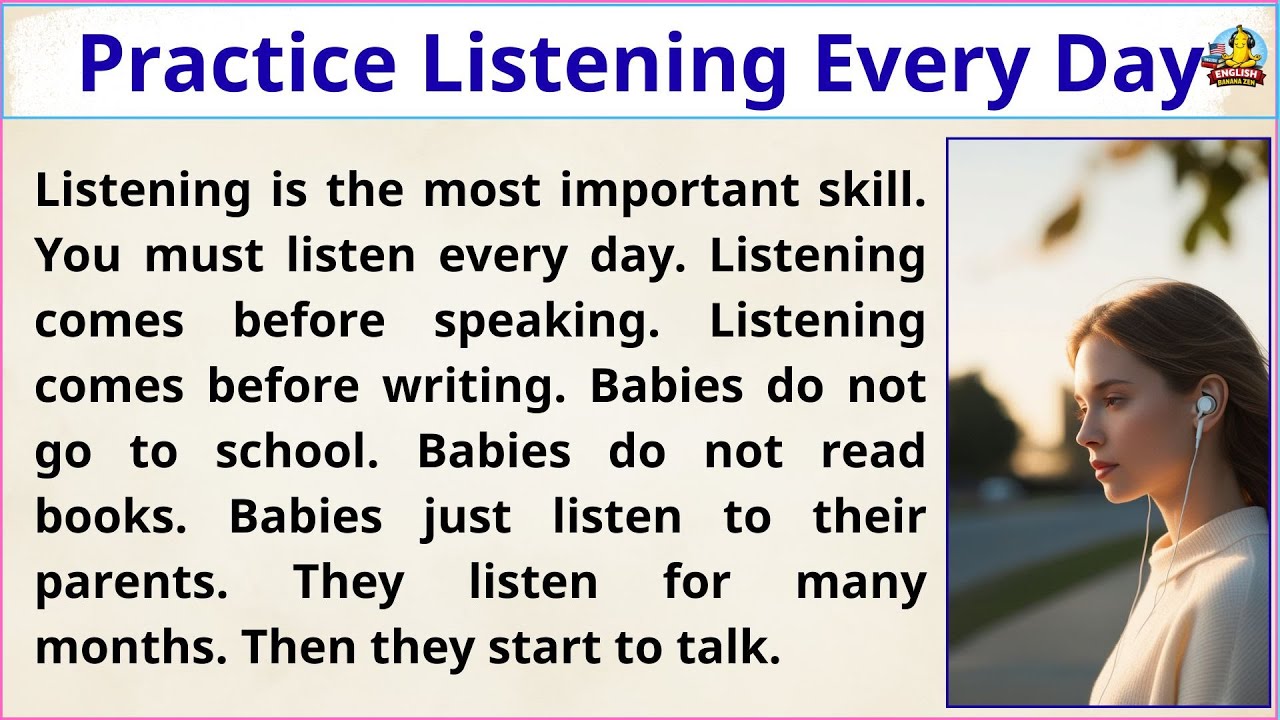 Practice Listening Every Day

ENGLISH
BANANA ZEN

Listening is the most important skill. You must listen every day. Listening comes before speaking. Listening comes before writing. Babies do not go to school. Babies do not read books. Babies just listen to their parents. They listen for many months. Then they start to talk.